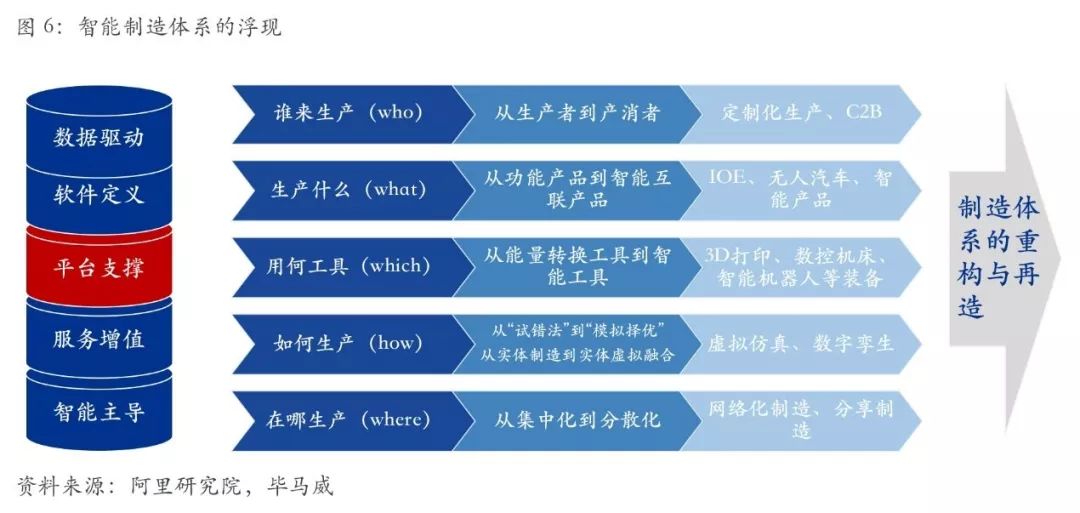 图 6：智能制造体系的浮现

数据驱动
软件定义
平台支撑
服务增值
智能主导

谁来生产（who）
从生产者到产消者
定制化生产、C2B

生产什么（what）
从功能产品到智能互联产品
IOE、无人汽车、智能产品

用何工具（which）
从能量转换工具到智能工具
3D打印、数控机床、智能机器人等装备

如何生产（how）
从“试错法”到“模拟择优”
从实体制造到实体虚拟融合
虚拟仿真、数字孪生

在哪生产（where）
从集中化到分散化
网络化制造、分享制造

制造体系的重构与再造

资料来源：阿里研究院，毕马威